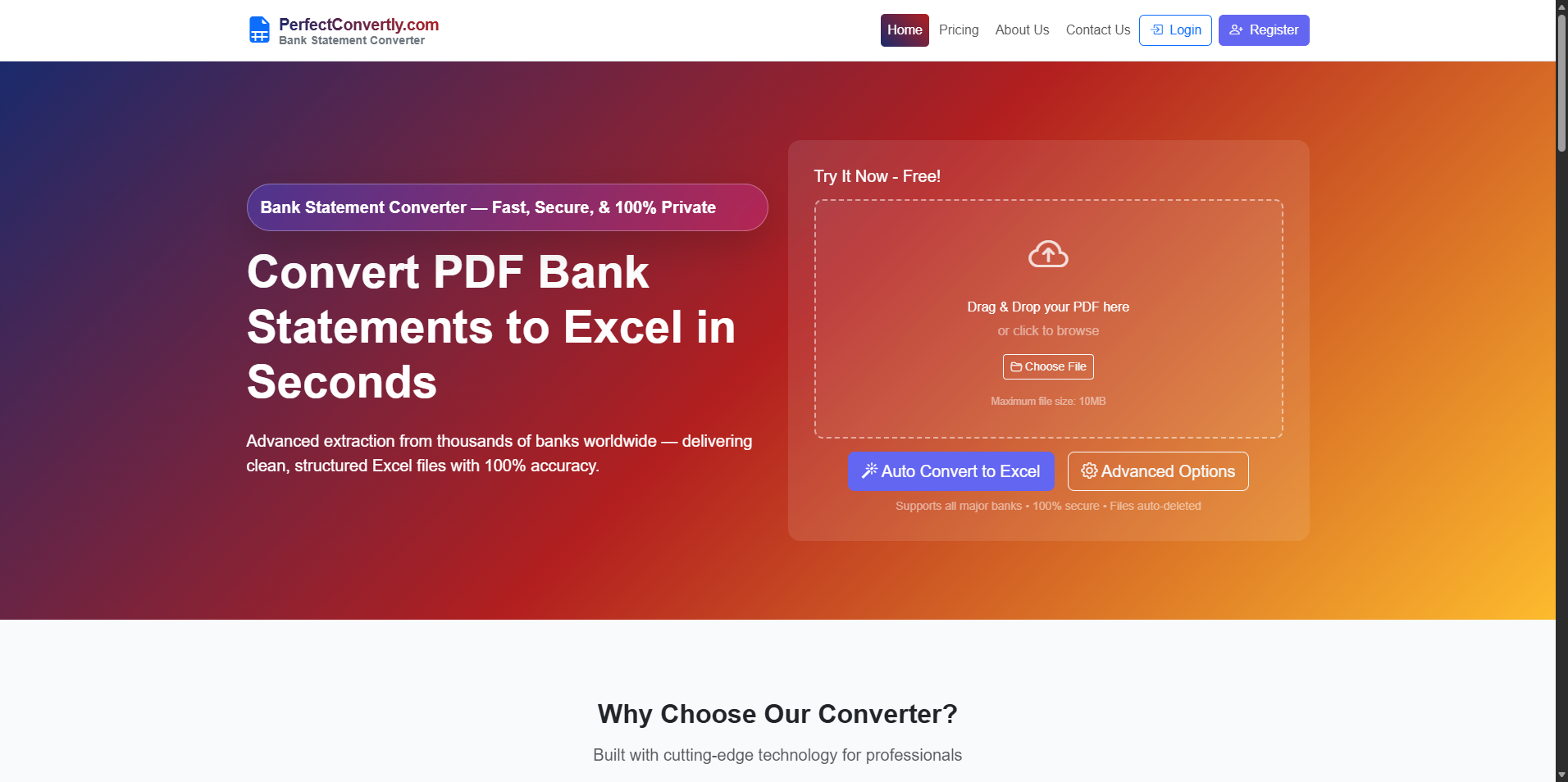 PerfectConvertly.com
Bank Statement Converter

Home Pricing About Us Contact Us Login Register

Bank Statement Converter — Fast, Secure, & 100% Private

Convert PDF Bank Statements to Excel in Seconds

Advanced extraction from thousands of banks worldwide — delivering clean, structured Excel files with 100% accuracy.

Try It Now - Free!

Drag & Drop your PDF here
or click to browse
Choose File
Maximum file size: 10MB

Auto Convert to Excel
Advanced Options

Supports all major banks • 100% secure • Files auto-deleted

Why Choose Our Converter?

Built with cutting-edge technology for professionals